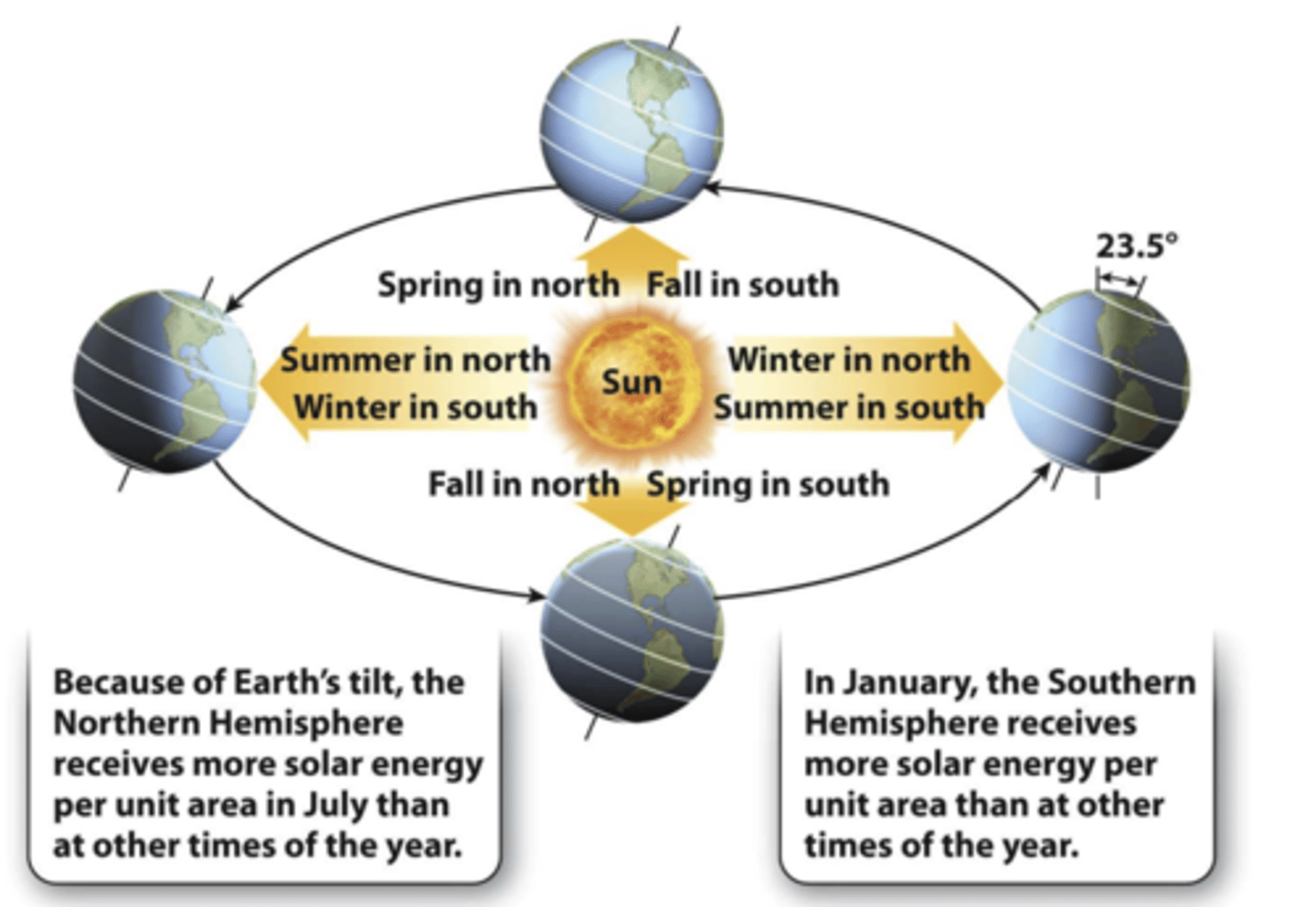 23.5°

Spring in north Fall in south

Summer in north
Winter in south

Sun

Winter in north
Summer in south

Fall in north Spring in south

Because of Earth's tilt, the Northern Hemisphere receives more solar energy per unit area in July than at other times of the year.

In January, the Southern Hemisphere receives more solar energy per unit area than at other times of the year.